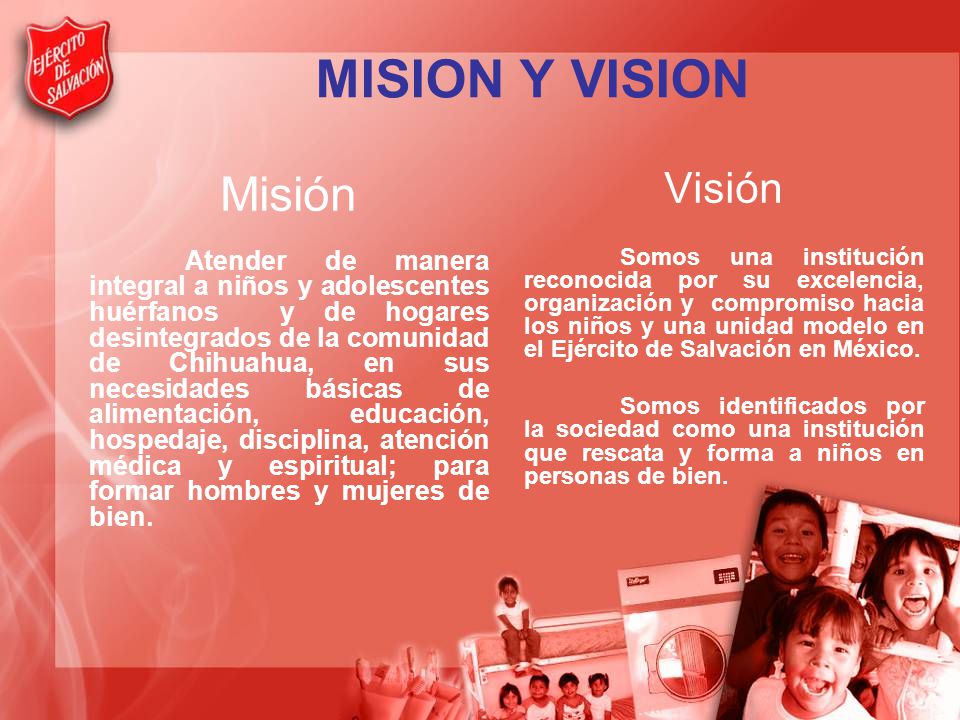 EJÉRCITO DE SALVACIÓN

MISION Y VISION

Misión

Atender de manera integral a niños y adolescentes huérfanos y de hogares desintegrados de la comunidad de Chihuahua, en sus necesidades básicas de alimentación, educación, hospedaje, disciplina, atención médica y espiritual; para formar hombres y mujeres de bien.

Visión

Somos una institución reconocida por su excelencia, organización y compromiso hacia los niños y una unidad modelo en el Ejército de Salvación en México.

Somos identificados por la sociedad como una institución que rescata y forma a niños en personas de bien.